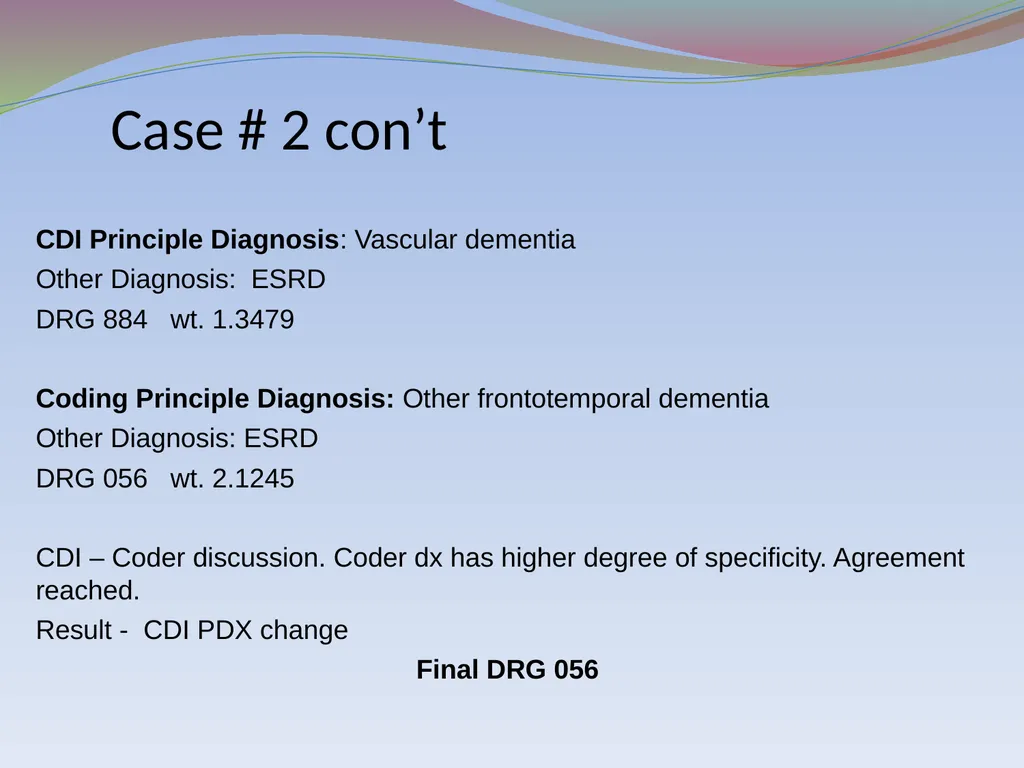 Case # 2 con't

CDI Principle Diagnosis: Vascular dementia

Other Diagnosis: ESRD

DRG 884 wt. 1.3479

Coding Principle Diagnosis: Other frontotemporal dementia

Other Diagnosis: ESRD

DRG 056 wt. 2.1245

CDI – Coder discussion. Coder dx has higher degree of specificity. Agreement reached.

Result - CDI PDX change

Final DRG 056